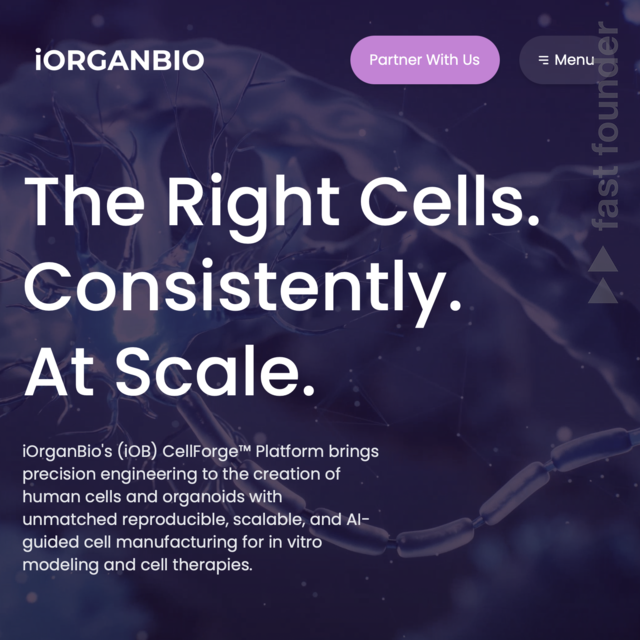 iORGANBIO

Partner With Us

Menu

fast founder

The Right Cells. Consistently. At Scale.

iOrganBio's (iOB) CellForge™ Platform brings precision engineering to the creation of human cells and organoids with unmatched reproducible, scalable, and AI-guided cell manufacturing for in vitro modeling and cell therapies.